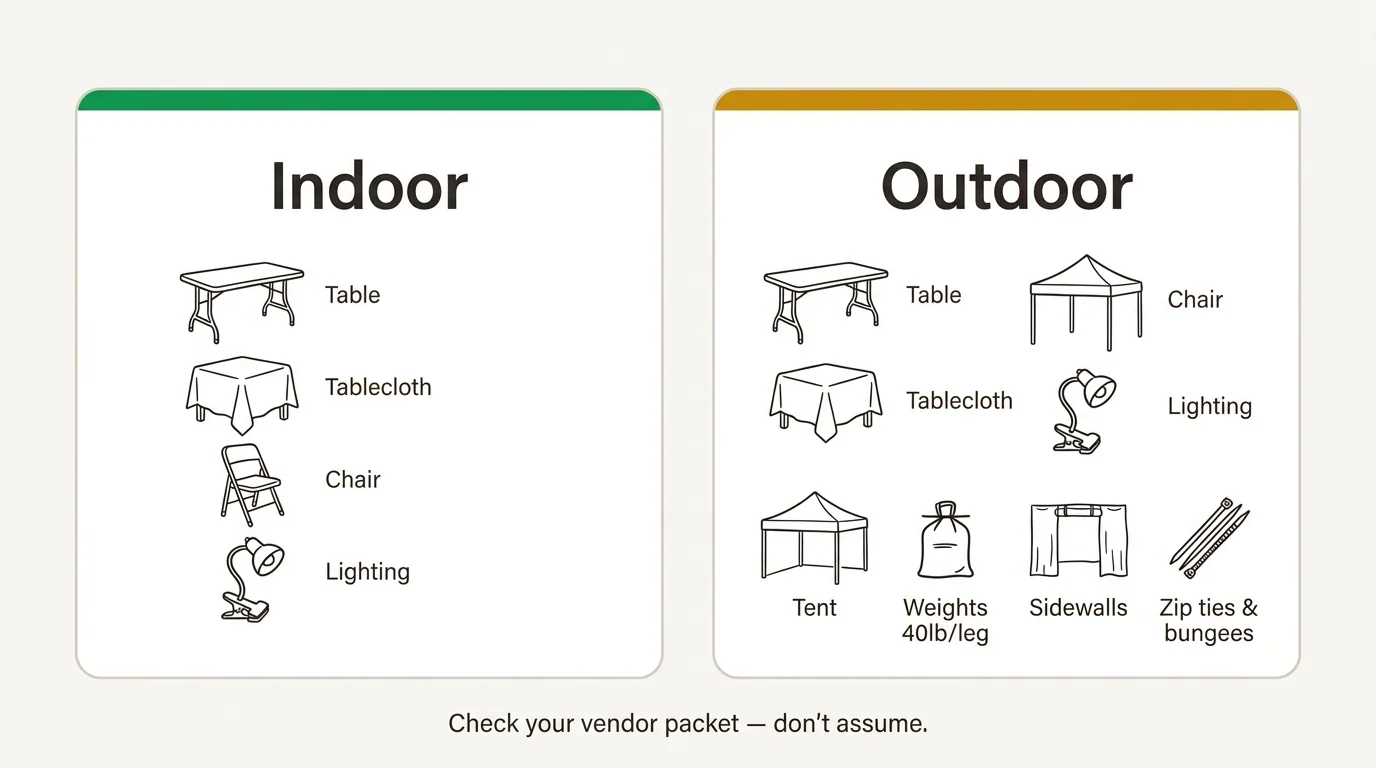 Indoor

Table

Tablecloth

Chair

Lighting

Outdoor

Table

Chair

Tablecloth

Lighting

Tent

Weights 40lb/leg

Sidewalls

Zip ties & bungees

Check your vendor packet — don't assume.